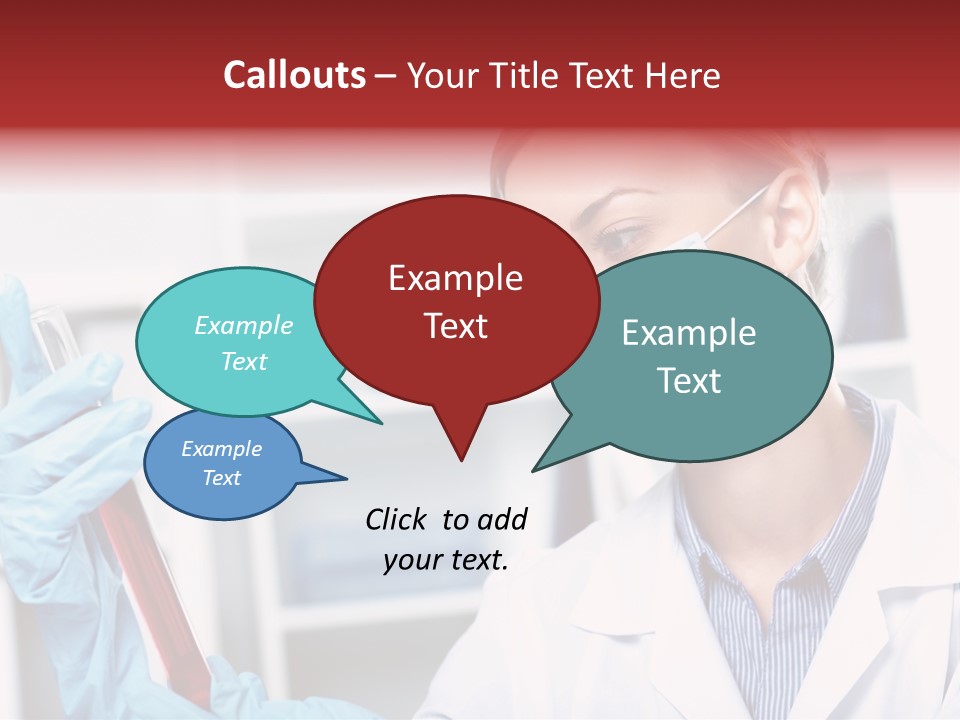 Callouts – Your Title Text Here

Example Text

Example Text

Example Text

Example Text

Click to add your text.